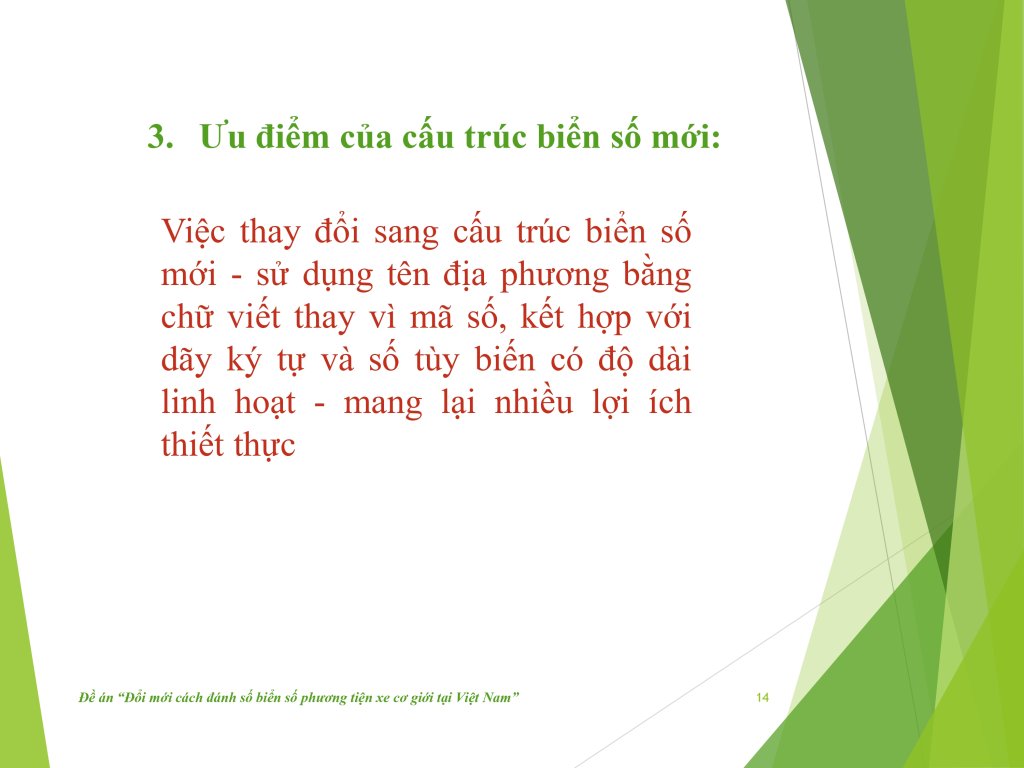 3. Ưu điểm của cấu trúc biển số mới:

Việc thay đổi sang cấu trúc biển số mới - sử dụng tên địa phương bằng chữ viết thay vì mã số, kết hợp với dãy ký tự và số tùy biến có độ dài linh hoạt - mang lại nhiều lợi ích thiết thực

Đề án "Đổi mới cách đánh số biển số phương tiện xe cơ giới tại Việt Nam"

14